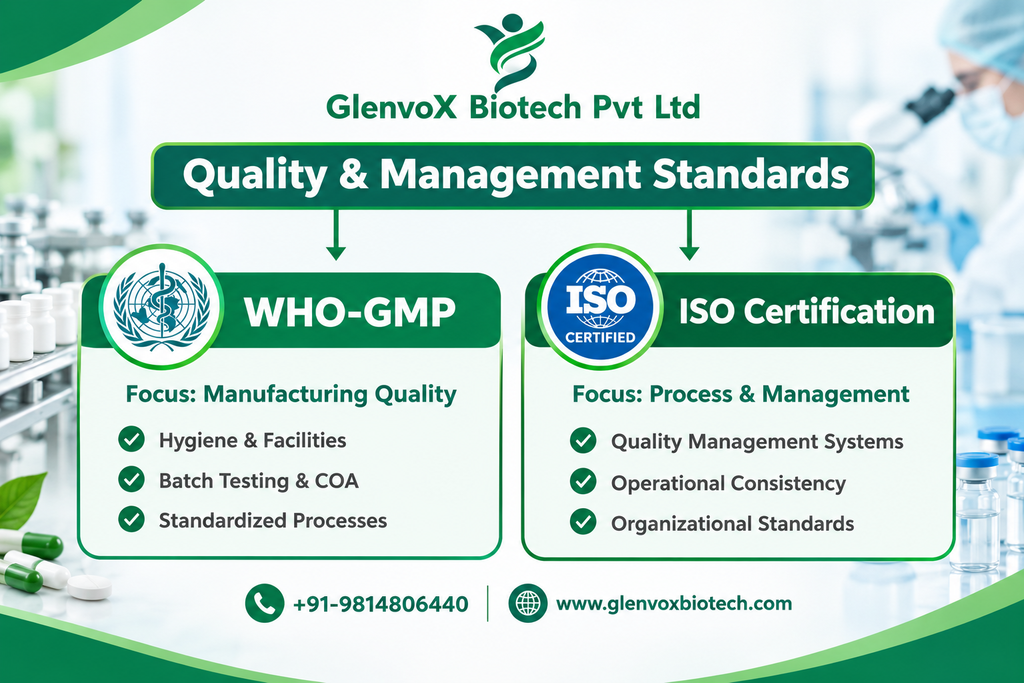 GlenvoX Biotech Pvt Ltd

Quality & Management Standards

WHO-GMP

Focus: Manufacturing Quality

Hygiene & Facilities

Batch Testing & COA

Standardized Processes

ISO CERTIFIED

ISO Certification

Focus: Process & Management

Quality Management Systems

Operational Consistency

Organizational Standards

+91-9814806440

www.glenvoxbiotech.com